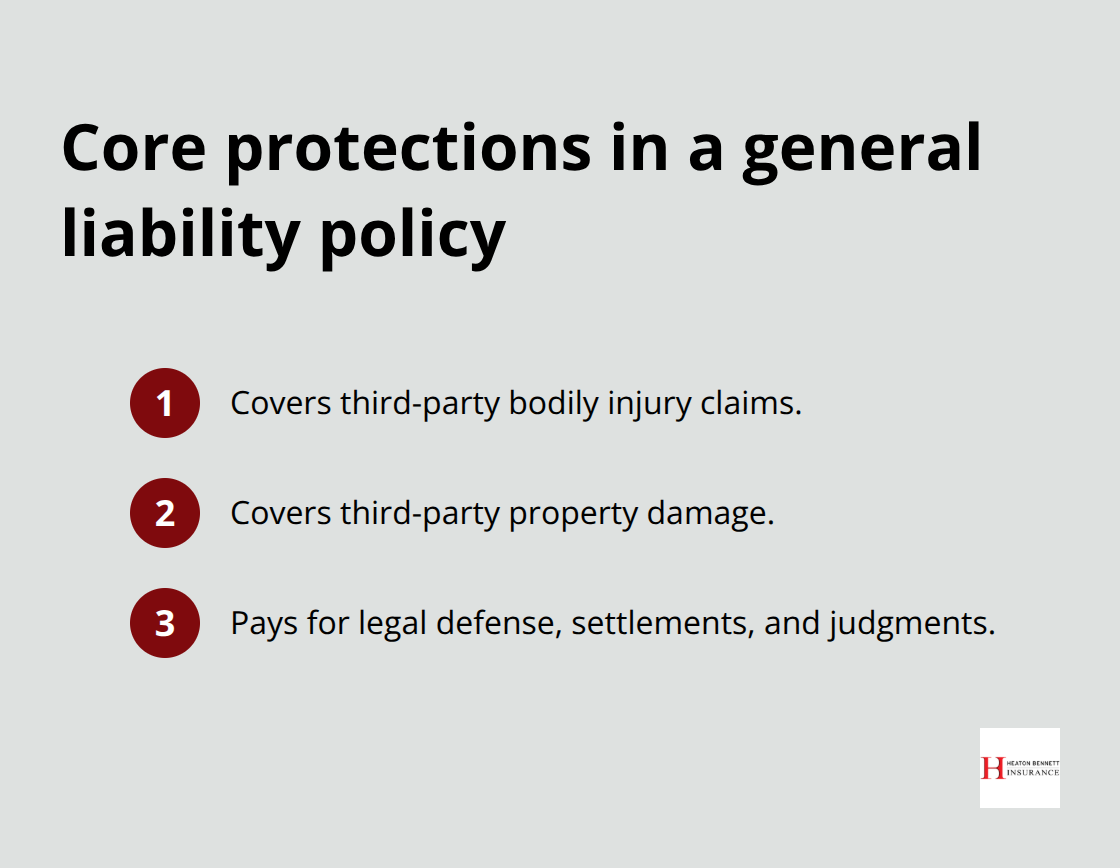 Core protections in a general liability policy

1 Covers third-party bodily injury claims.

2 Covers third-party property damage.

3 Pays for legal defense, settlements, and judgments.

H HEATON BENNETT INSURANCE